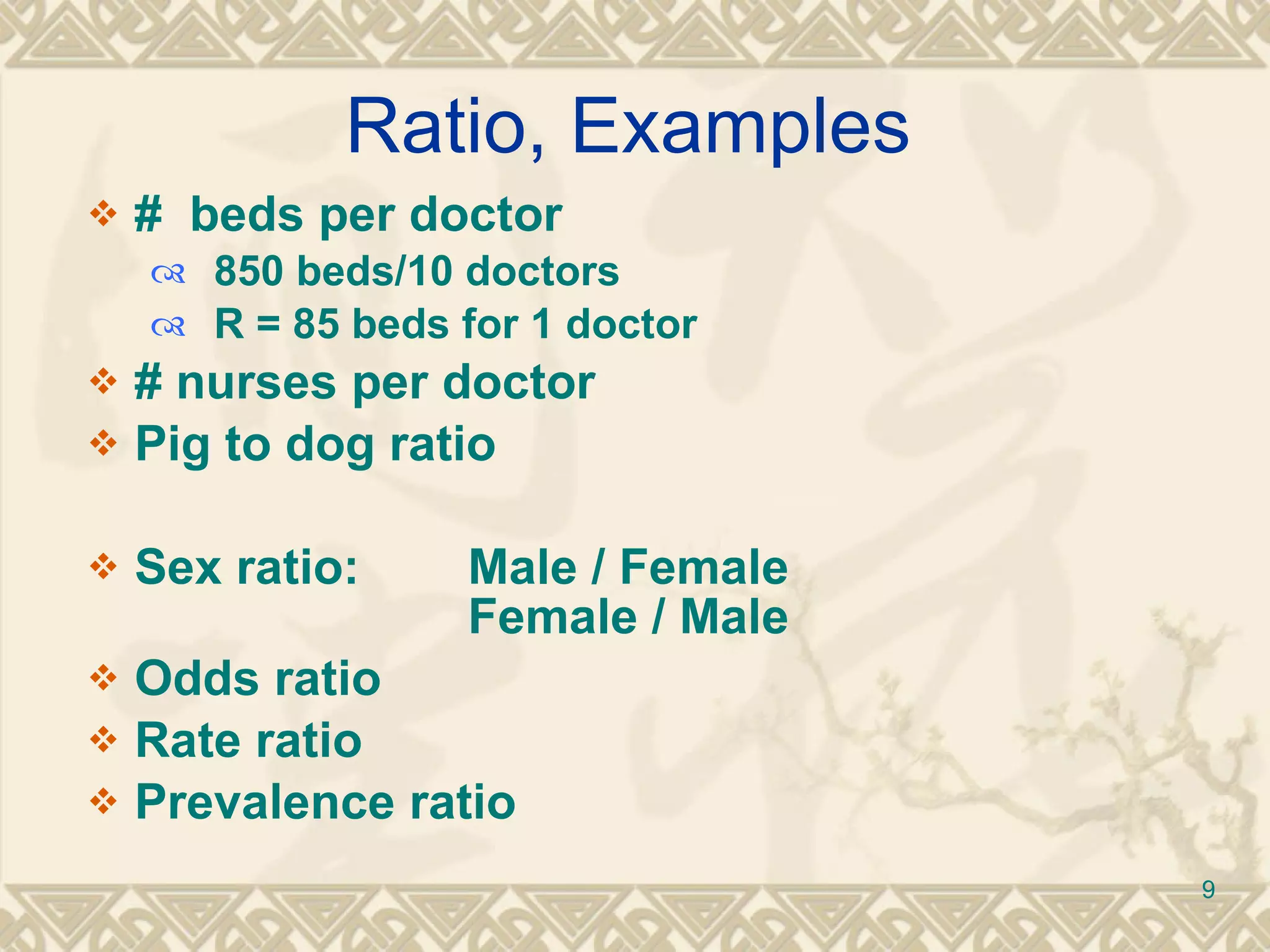 Ratio, Examples

❖ # beds per doctor
850 beds/10 doctors
R = 85 beds for 1 doctor
❖ # nurses per doctor
❖ Pig to dog ratio

❖ Sex ratio: Male / Female
Female / Male
❖ Odds ratio
❖ Rate ratio
❖ Prevalence ratio

9